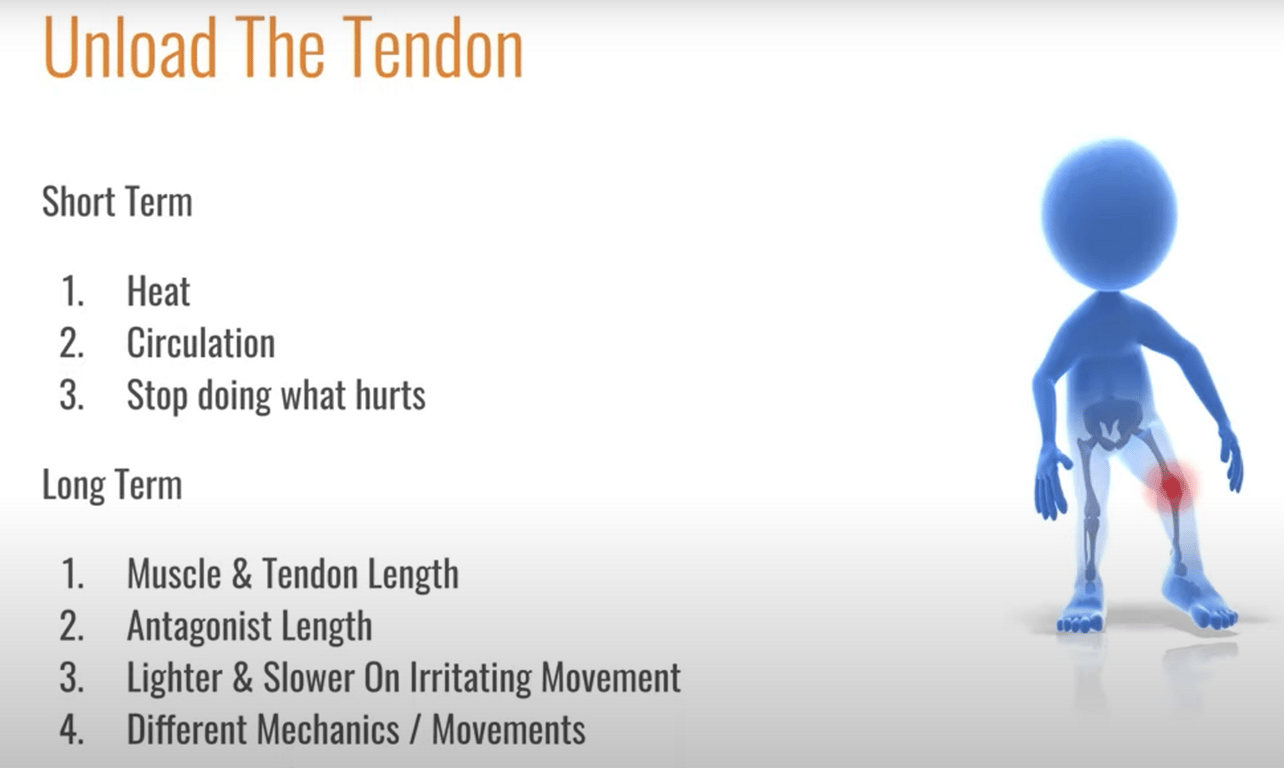 Unload The Tendon

Short Term

1. Heat
2. Circulation
3. Stop doing what hurts

Long Term

1. Muscle & Tendon Length
2. Antagonist Length
3. Lighter & Slower On Irritating Movement
4. Different Mechanics / Movements